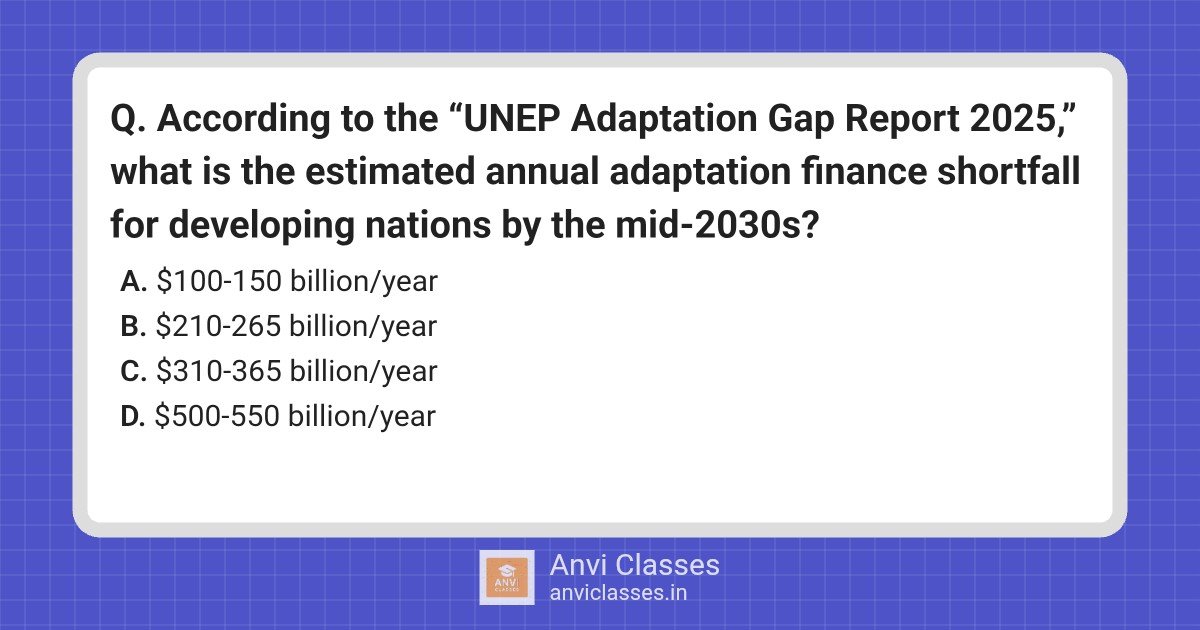 Q. According to the “UNEP Adaptation Gap Report 2025,” what is the estimated annual adaptation finance shortfall for developing nations by the mid-2030s?

A. \$100-150 billion/year
B. \$210-265 billion/year
C. \$310-365 billion/year
D. \$500-550 billion/year

ANVI CLASSES

Anvi Classes
anviclasses.in